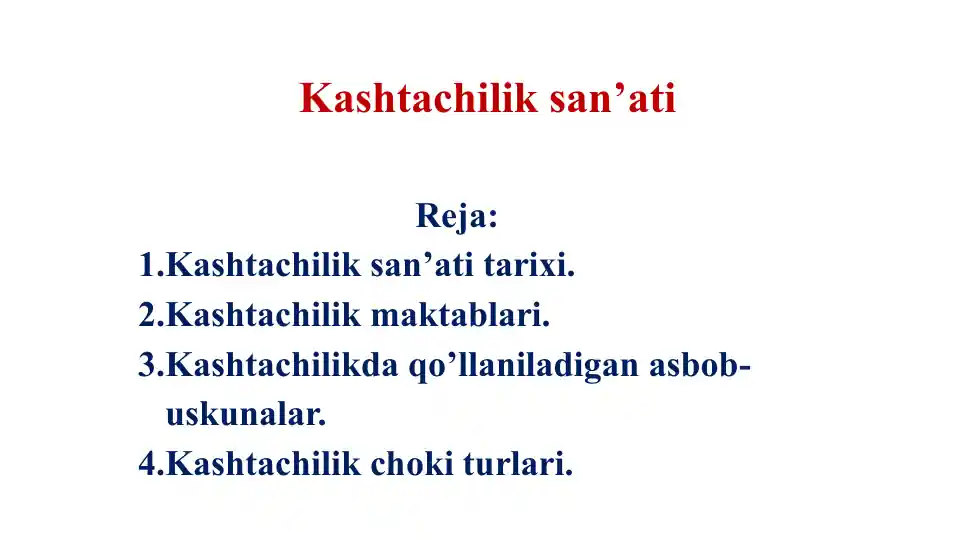 Kashtachilik san’ati

Reja:
1.Kashtachilik san’ati tarixi.
2.Kashtachilik maktablari.
3.Kashtachilikda qo’llaniladigan asbob-uskunalar.
4.Kashtachilik choki turlari.